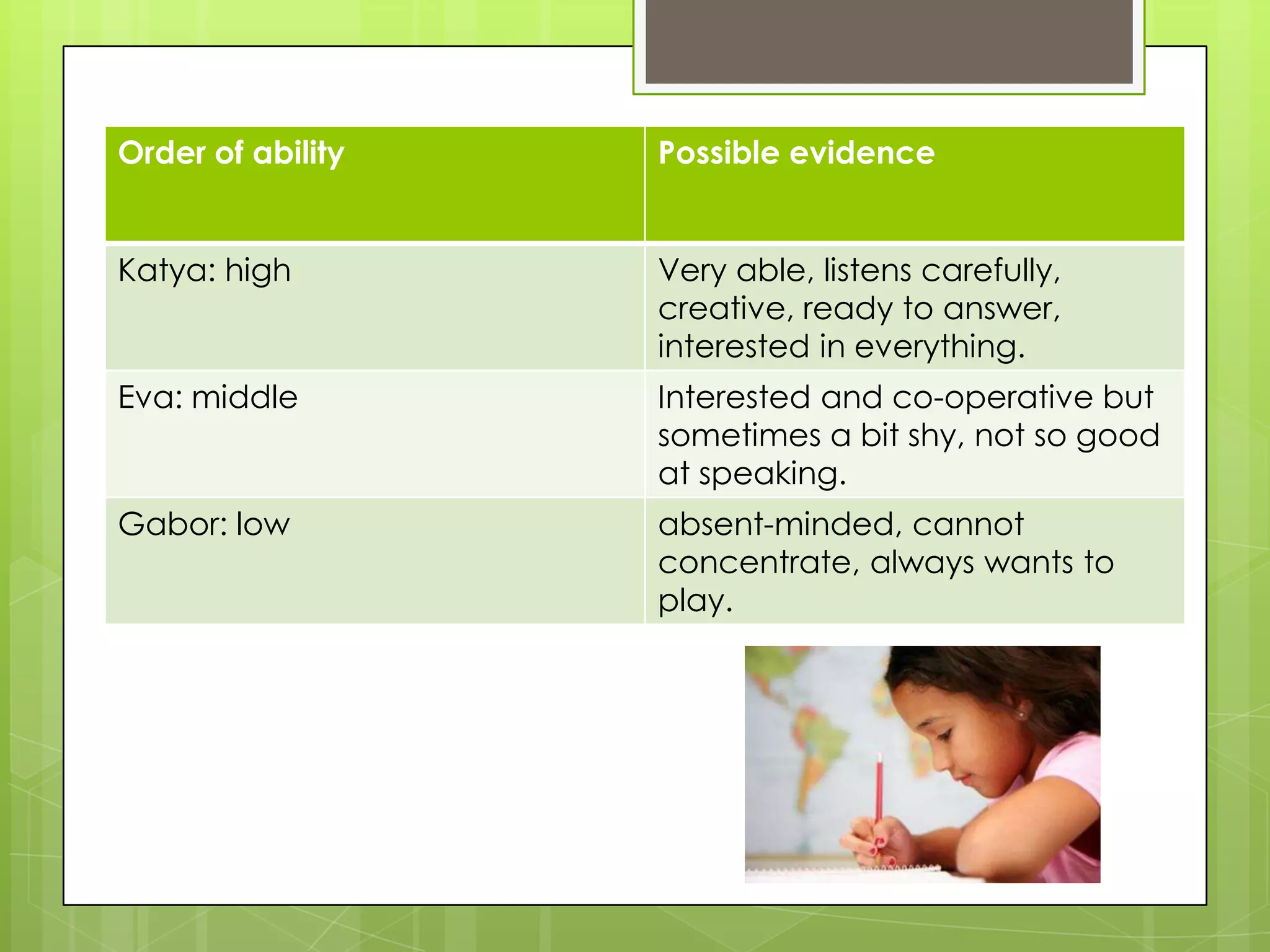 | Order of ability | Possible evidence |
|---|---|
| Katya: high | Very able, listens carefully, creative, ready to answer, interested in everything. |
| Eva: middle | Interested and co-operative but sometimes a bit shy, not so good at speaking. |
| Gabor: low | absent-minded, cannot concentrate, always wants to play. |